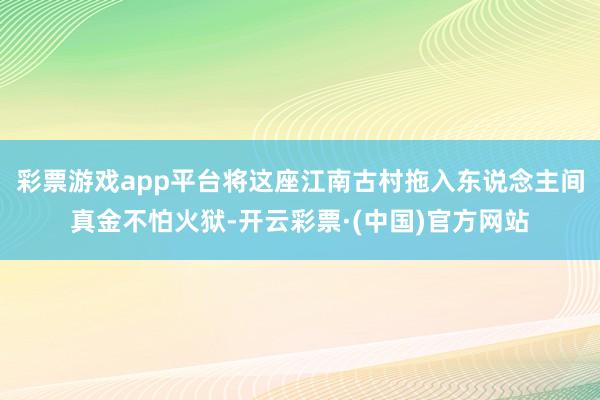 彩票游戏app平台将这座江南古村拖入东说念主间真金不怕火狱-开云彩票·(中国)官方网站